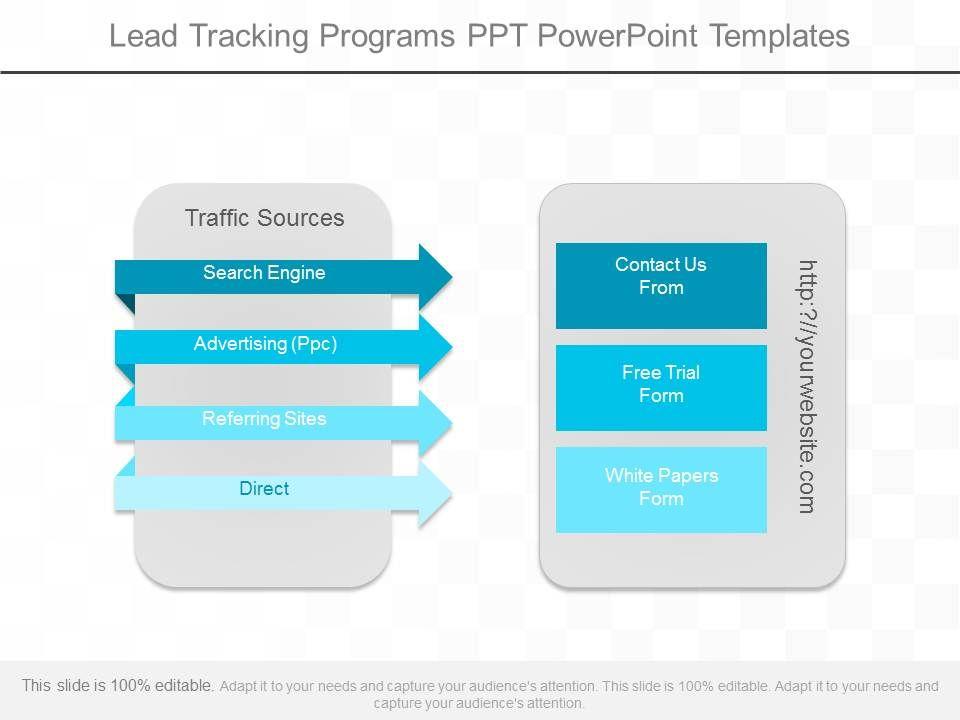 Lead Tracking Programs PPT PowerPoint Templates

Traffic Sources

Search Engine

Advertising (Ppc)

Referring Sites

Direct

Contact Us From

Free Trial Form

White Papers Form

http:?//yourwebsite.com

This slide is 100% editable. Adapt it to your needs and capture your audience's attention. This slide is 100% editable. Adapt it to your needs and capture your audience's attention.